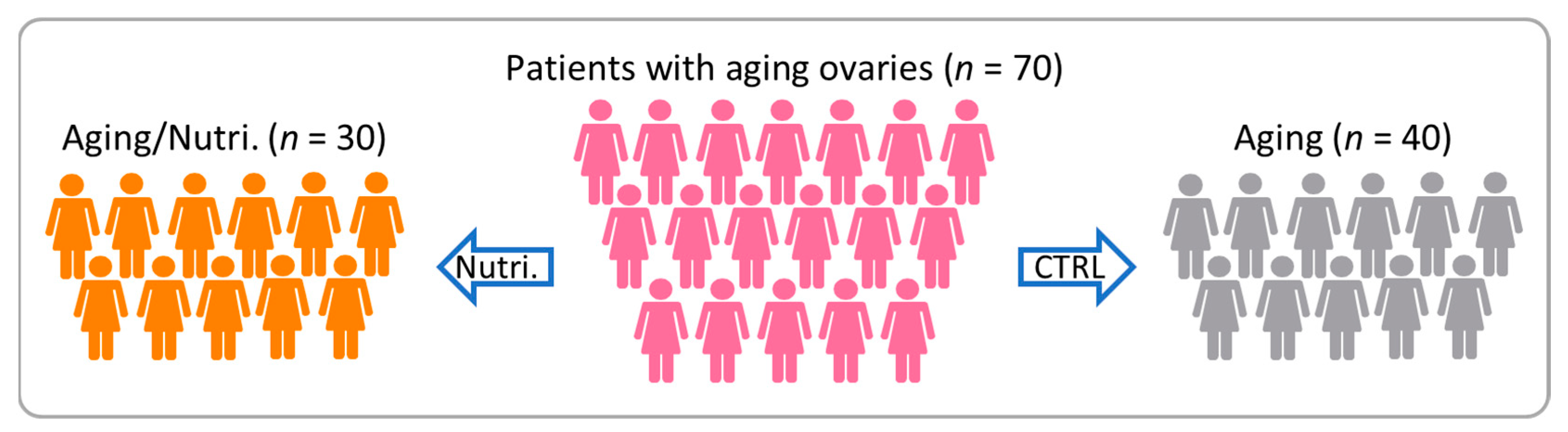 Patients with aging ovaries ($n$ = 70)

Aging/Nutri. ($n$ = 30)

Nutri.

CTRL

Aging ($n$ = 40)